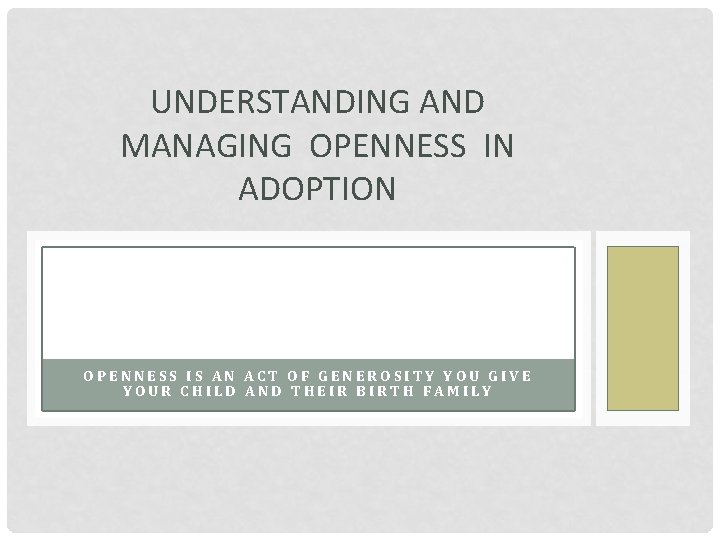 UNDERSTANDING AND MANAGING OPENNESS IN ADOPTION

OPENNESS IS AN ACT OF GENEROSITY YOU GIVE YOUR CHILD AND THEIR BIRTH FAMILY